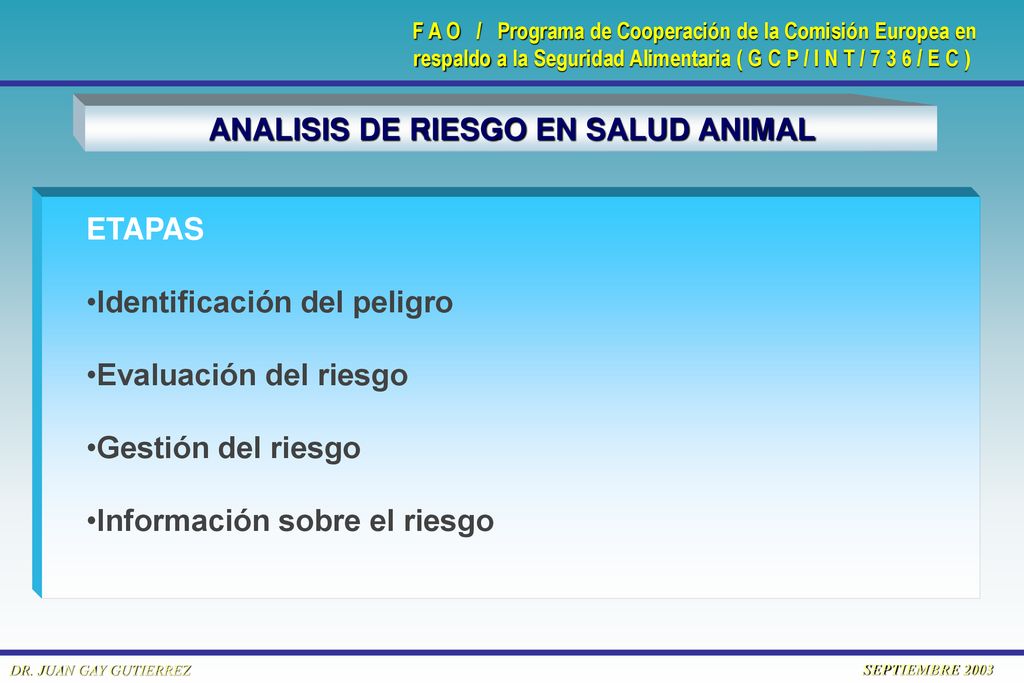 F A O / Programa de Cooperación de la Comisión Europea en respaldo a la Seguridad Alimentaria ( G C P / I N T / 7 3 6 / E C )

ANALISIS DE RIESGO EN SALUD ANIMAL

ETAPAS

•Identificación del peligro

•Evaluación del riesgo

•Gestión del riesgo

•Información sobre el riesgo

DR. JUAN GAY GUTIERREZ

SEPTIEMBRE 2003